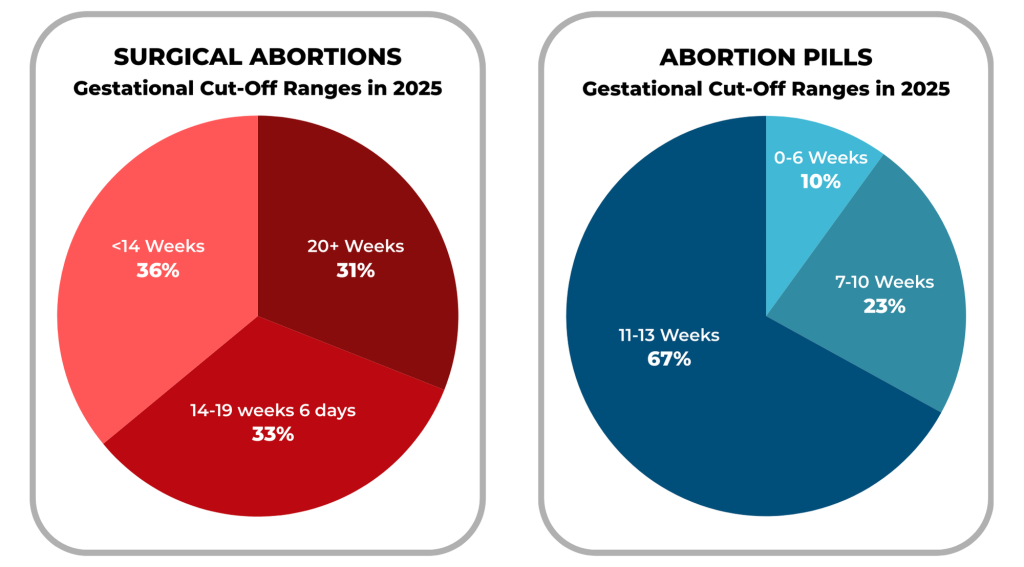 SURGICAL ABORTIONS
Gestational Cut-Off Ranges in 2025

<14 Weeks
36%

20+ Weeks
31%

14-19 weeks 6 days
33%

ABORTION PILLS
Gestational Cut-Off Ranges in 2025

0-6 Weeks
10%

7-10 Weeks
23%

11-13 Weeks
67%